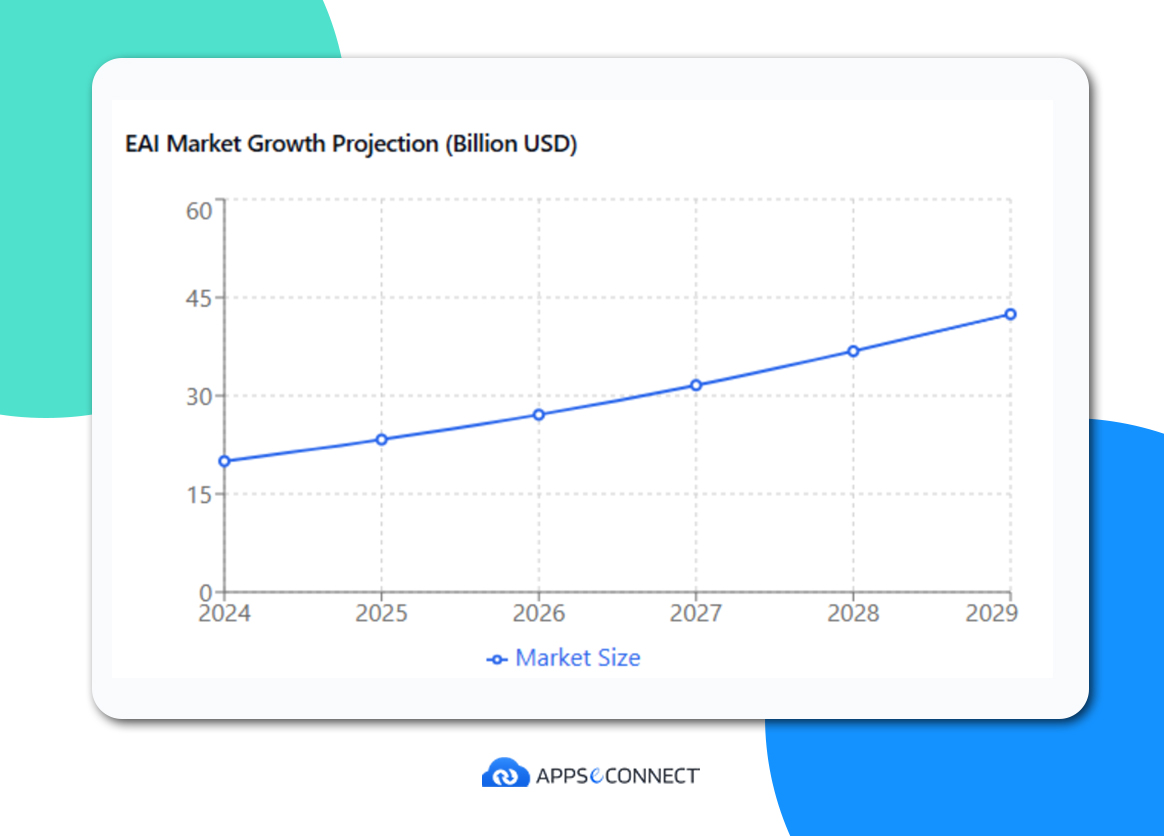 EAI Market Growth Projection (Billion USD)

60
45
30
15
0

2024
2025
2026
2027
2028
2029

Market Size

APPSeCONNECT